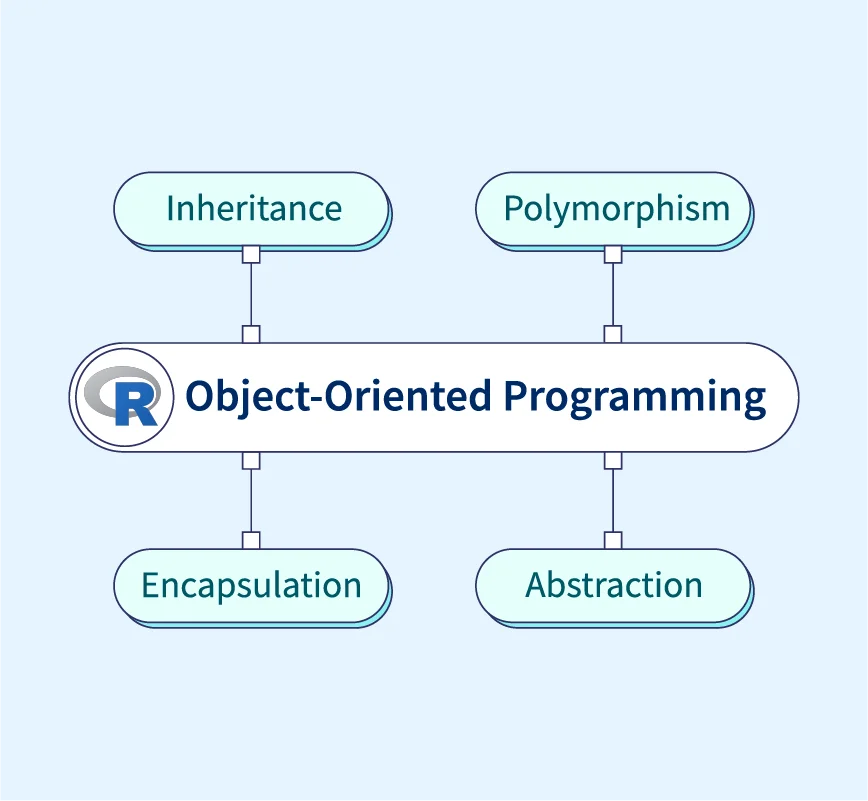 Inheritance
Polymorphism
R
Object-Oriented Programming
Encapsulation
Abstraction